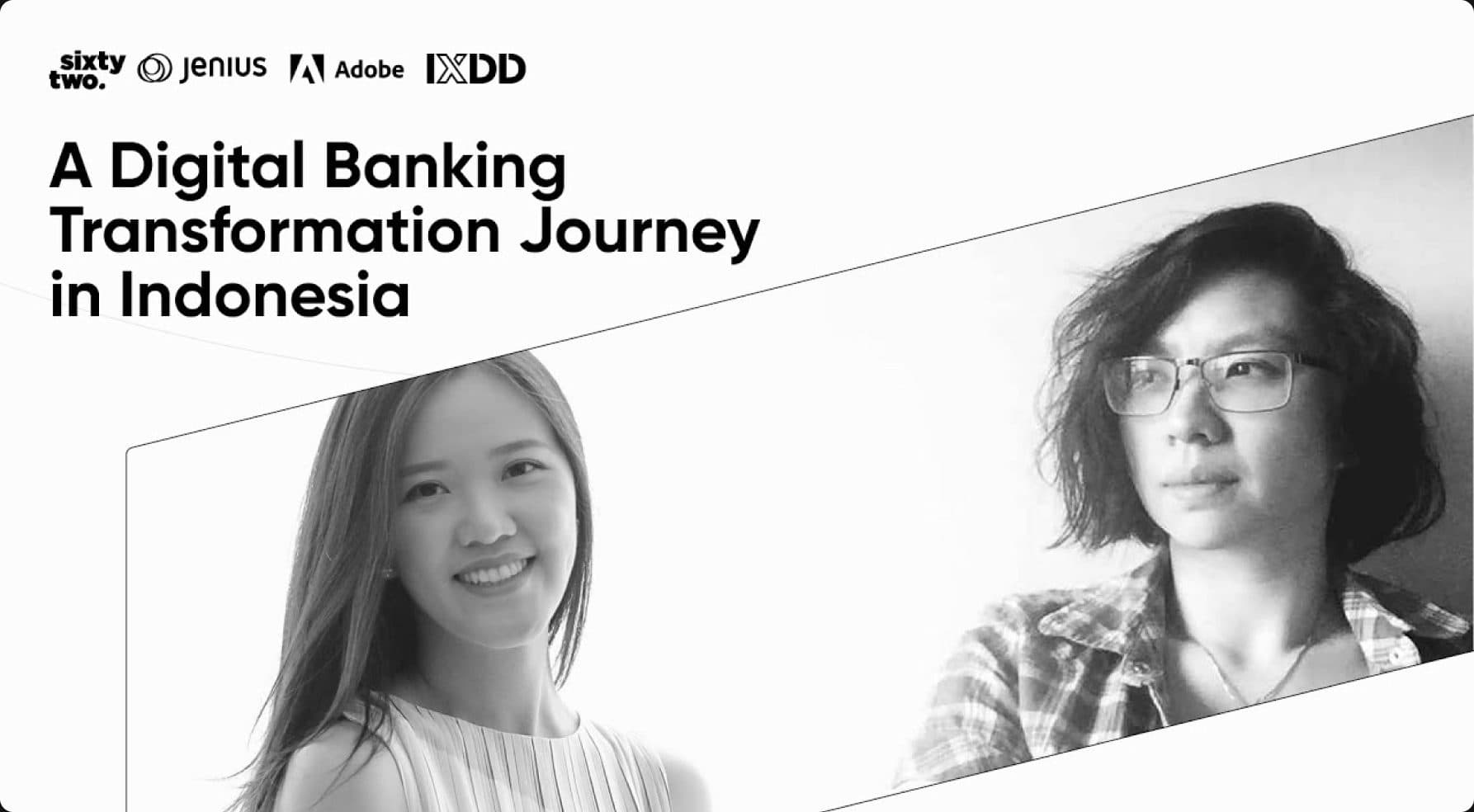 sixty two. Jenius Adobe IXDD

A Digital Banking Transformation Journey in Indonesia